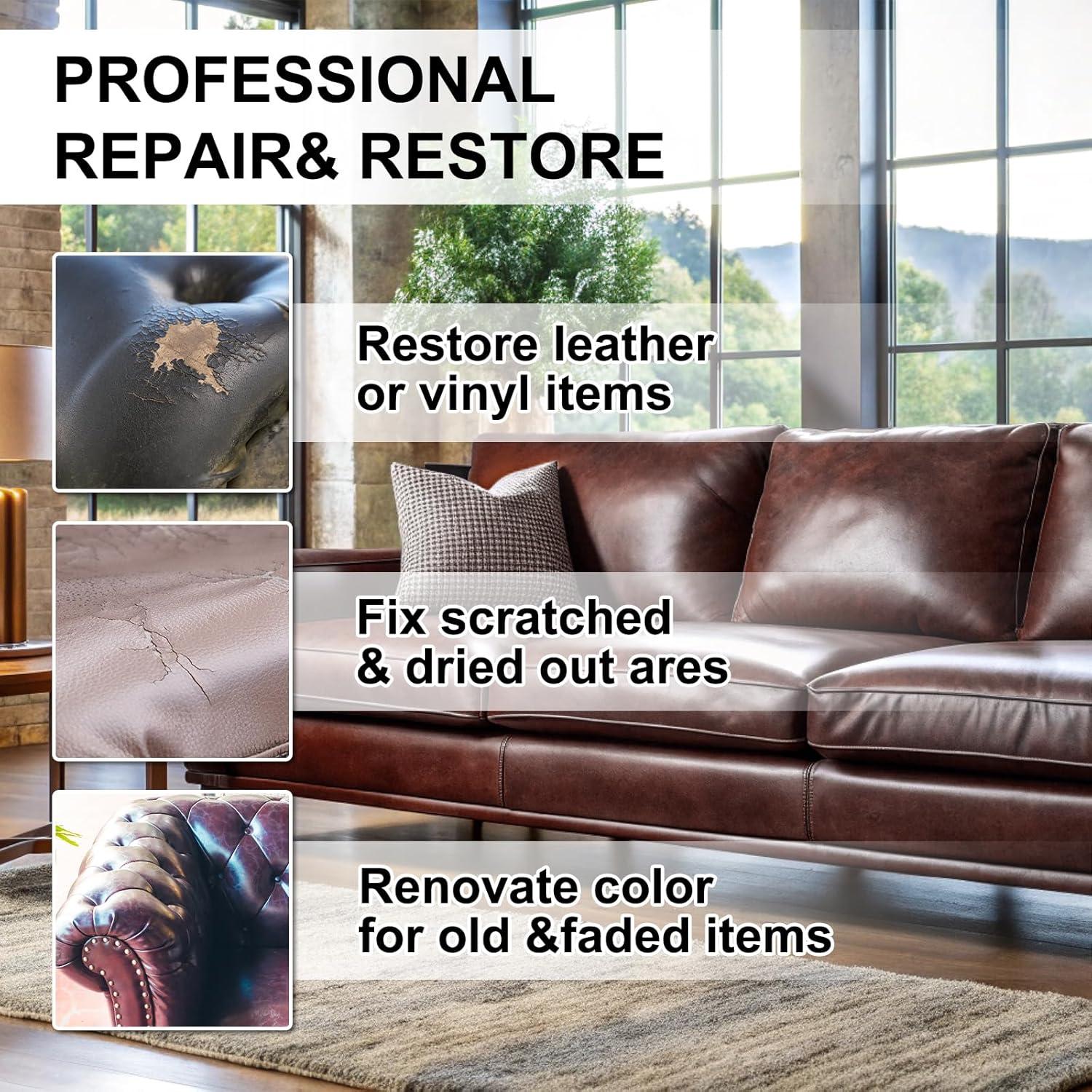 PROFESSIONAL
REPAIR& RESTORE

Restore leather or vinyl items

Fix scratched & dried out ares

Renovate color for old &faded items